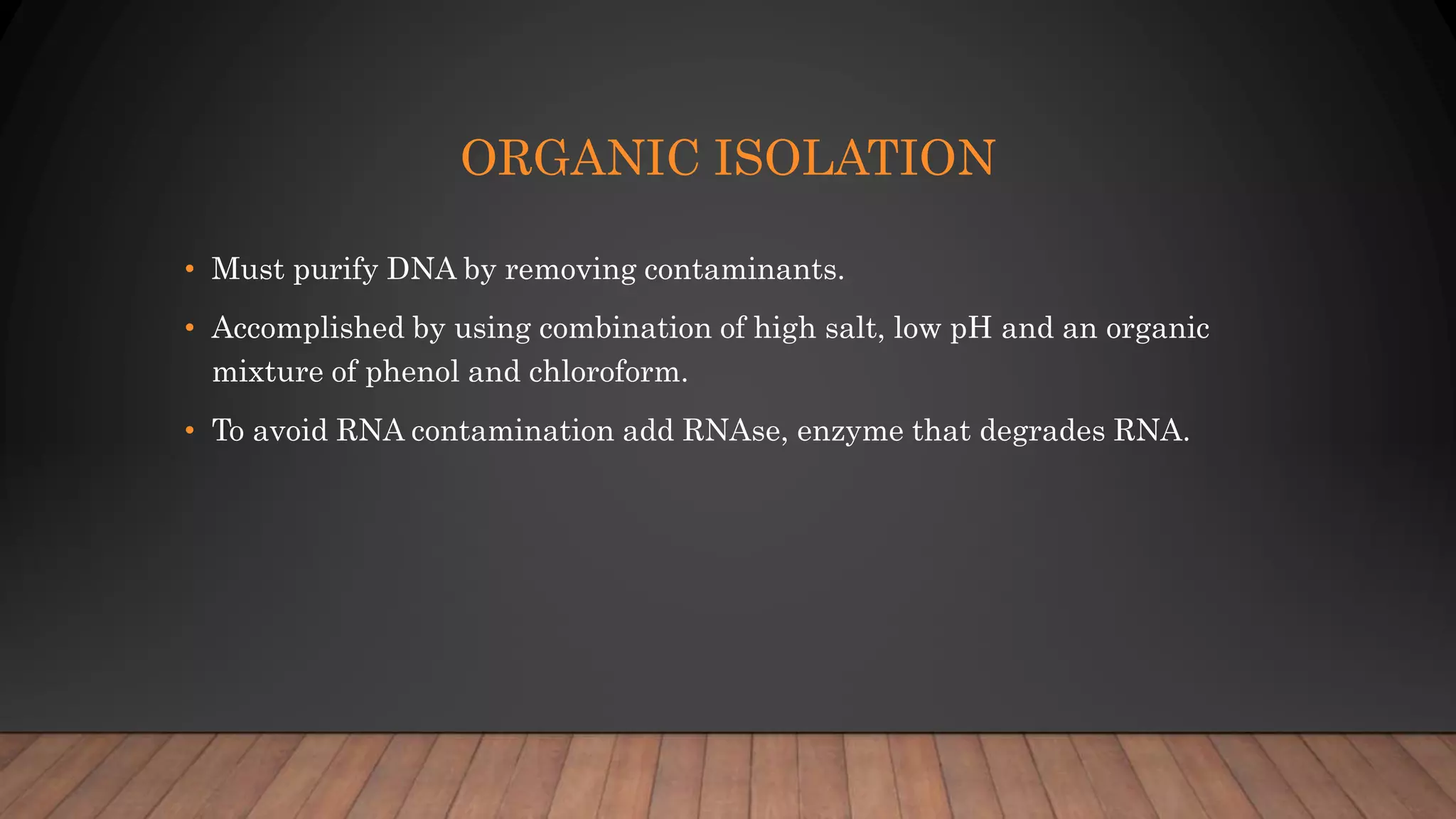 ORGANIC ISOLATION

• Must purify DNA by removing contaminants.

• Accomplished by using combination of high salt, low pH and an organic mixture of phenol and chloroform.

• To avoid RNA contamination add RNAse, enzyme that degrades RNA.